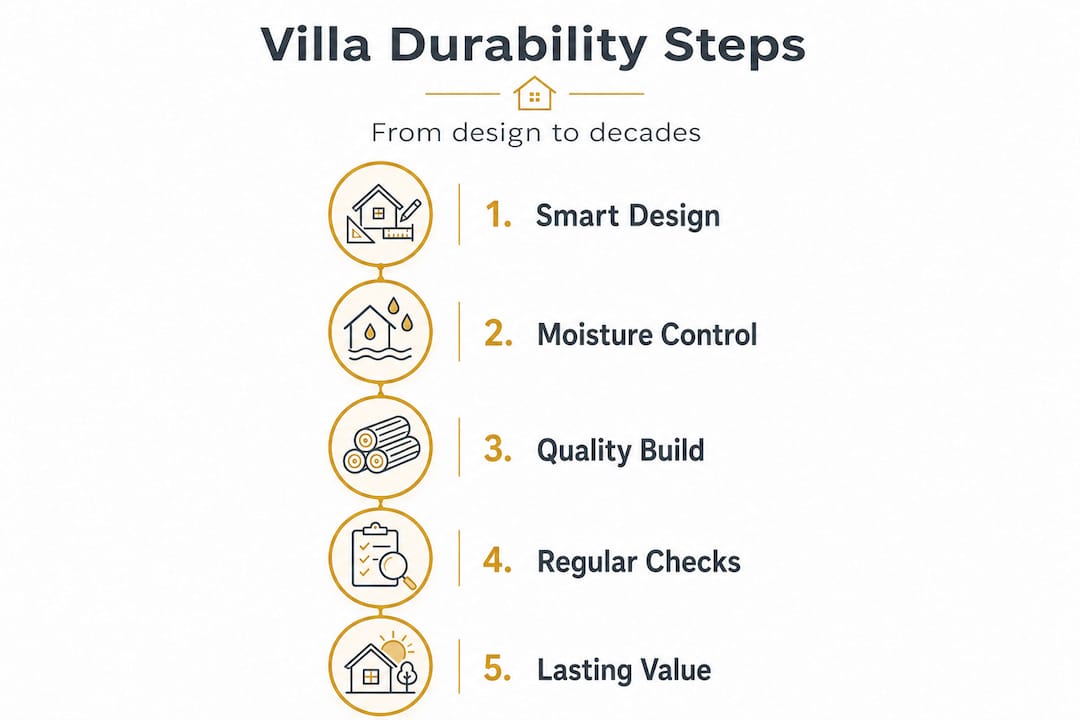 Villa Durability Steps

From design to decades

1. Smart Design

2. Moisture Control

3. Quality Build

4. Regular Checks

5. Lasting Value